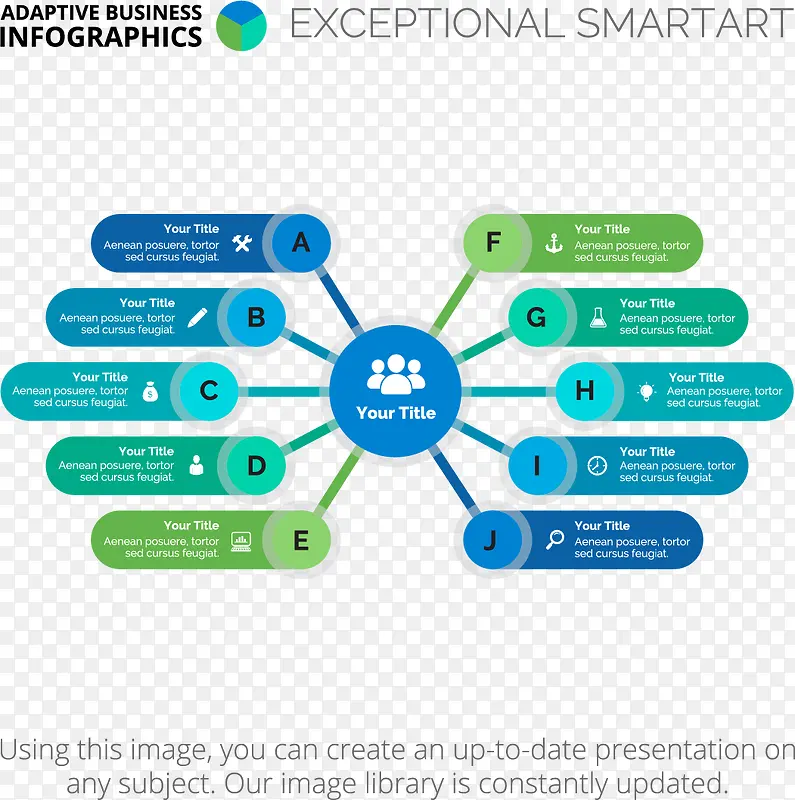 ADAPTIVE BUSINESS INFOGRAPHICS

EXCEPTIONAL SMARTART

Your Title
Aenean posuere, tortor sed cursus feugiat.
A

Your Title
Aenean posuere, tortor sed cursus feugiat.
B

Your Title
Aenean posuere, tortor sed cursus feugiat.
C

Your Title
Aenean posuere, tortor sed cursus feugiat.
D

Your Title
Aenean posuere, tortor sed cursus feugiat.
E

Your Title

F
Your Title
Aenean posuere, tortor sed cursus feugiat.

G
Your Title
Aenean posuere, tortor sed cursus feugiat.

H
Your Title
Aenean posuere, tortor sed cursus feugiat.

I
Your Title
Aenean posuere, tortor sed cursus feugiat.

J
Your Title
Aenean posuere, tortor sed cursus feugiat.

Using this image, you can create an up-to-date presentation on any subject. Our image library is constantly updated.